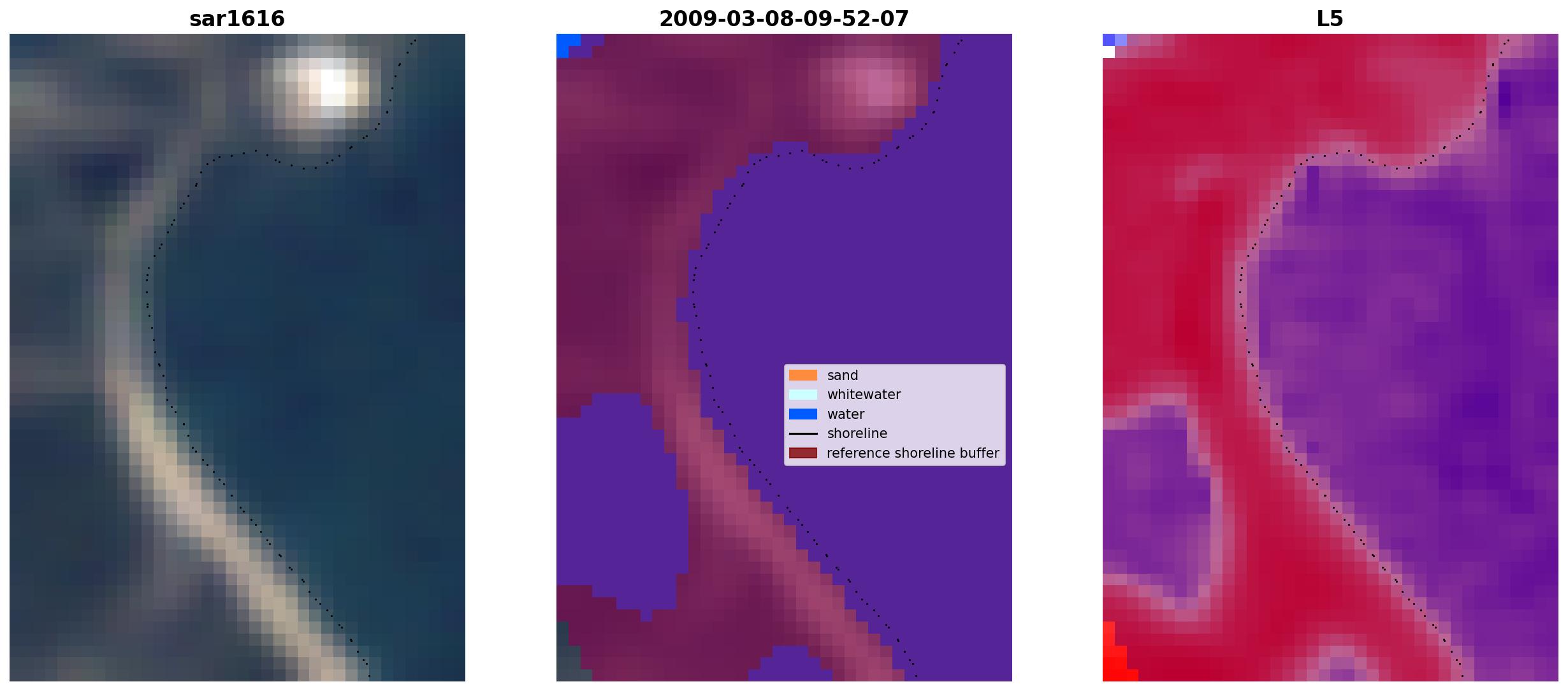 sar1616

2009-03-08-09-52-07

sand
whitewater
water
shoreline
reference shoreline buffer

L5